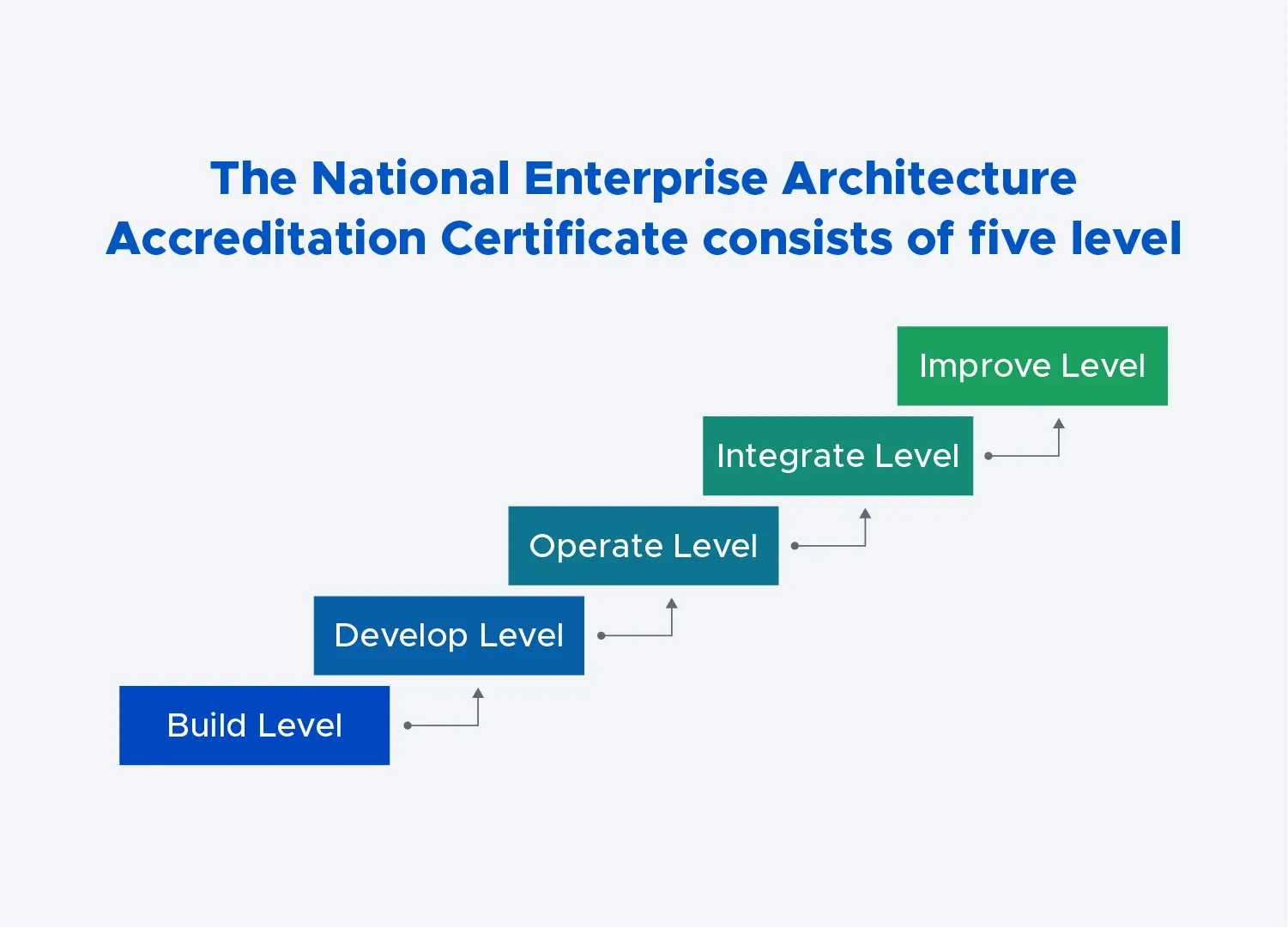 The National Enterprise Architecture Accreditation Certificate consists of five level

Improve Level

Integrate Level

Operate Level

Develop Level

Build Level